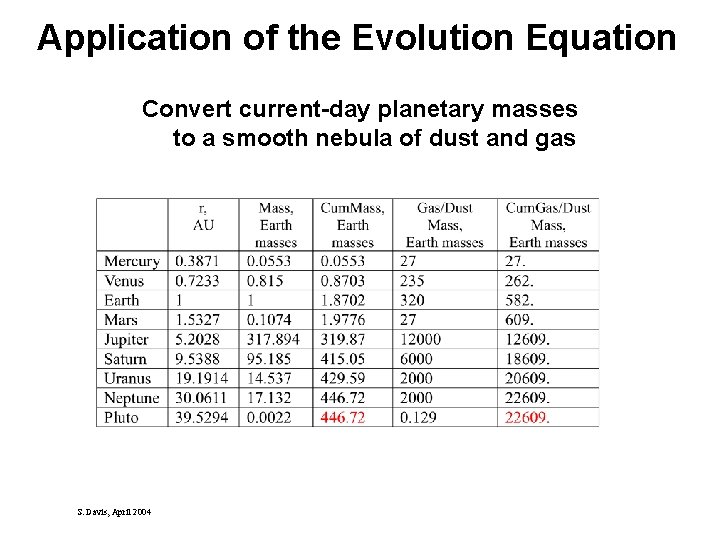 Application of the Evolution Equation

Convert current-day planetary masses to a smooth nebula of dust and gas

| | r, AU | Mass, Earth masses | CumMass, Earth masses | Gas/Dust Mass, Earth masses | CumGas/Dust Mass, Earth masses |
|---|---|---|---|---|---|
| Mercury | 0.3871 | 0.0553 | 0.0553 | 27 | 27. |
| Venus | 0.7233 | 0.815 | 0.8703 | 235 | 262. |
| Earth | 1 | 1 | 1.8702 | 320 | 582. |
| Mars | 1.5327 | 0.1074 | 1.9776 | 27 | 609. |
| Jupiter | 5.2028 | 317.894 | 319.87 | 12000 | 12609. |
| Saturn | 9.5388 | 95.185 | 415.05 | 6000 | 18609. |
| Uranus | 19.1914 | 14.537 | 429.59 | 2000 | 20609. |
| Neptune | 30.0611 | 17.132 | 446.72 | 2000 | 22609. |
| Pluto | 39.5294 | 0.0022 | 446.72 | 0.129 | 22609. |

S. Davis, April 2004